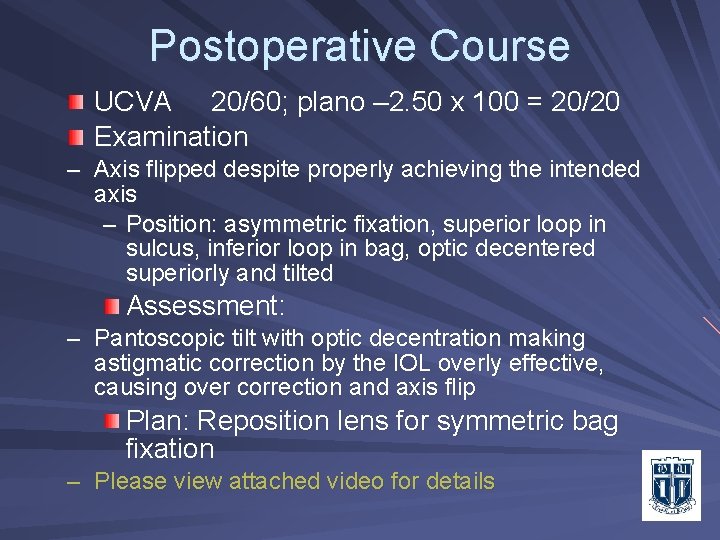 Postoperative Course

UCVA 20/60; plano –2.50 x 100 = 20/20

Examination

– Axis flipped despite properly achieving the intended axis

– Position: asymmetric fixation, superior loop in sulcus, inferior loop in bag, optic decentered superiorly and tilted

Assessment:

– Pantoscopic tilt with optic decentration making astigmatic correction by the IOL overly effective, causing over correction and axis flip

Plan: Reposition lens for symmetric bag fixation

– Please view attached video for details